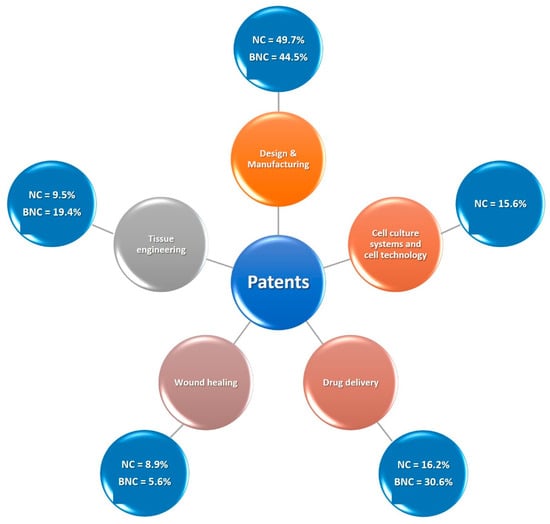 NC = 49.7%
BNC = 44.5%

Design & Manufacturing

NC = 9.5%
BNC = 19.4%

Tissue engineering

Patents

Cell culture systems and cell technology

NC = 15.6%

Wound healing

Drug delivery

NC = 8.9%
BNC = 5.6%

NC = 16.2%
BNC = 30.6%